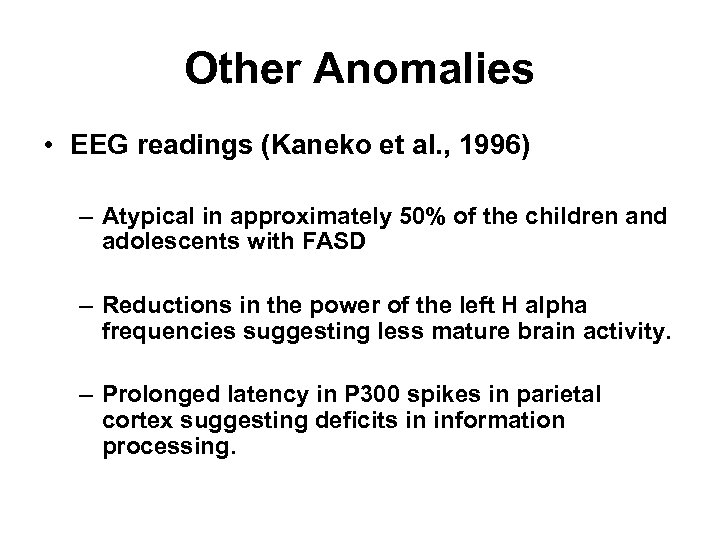 Other Anomalies

• EEG readings (Kaneko et al., 1996)

– Atypical in approximately 50% of the children and adolescents with FASD

– Reductions in the power of the left H alpha frequencies suggesting less mature brain activity.

– Prolonged latency in P300 spikes in parietal cortex suggesting deficits in information processing.